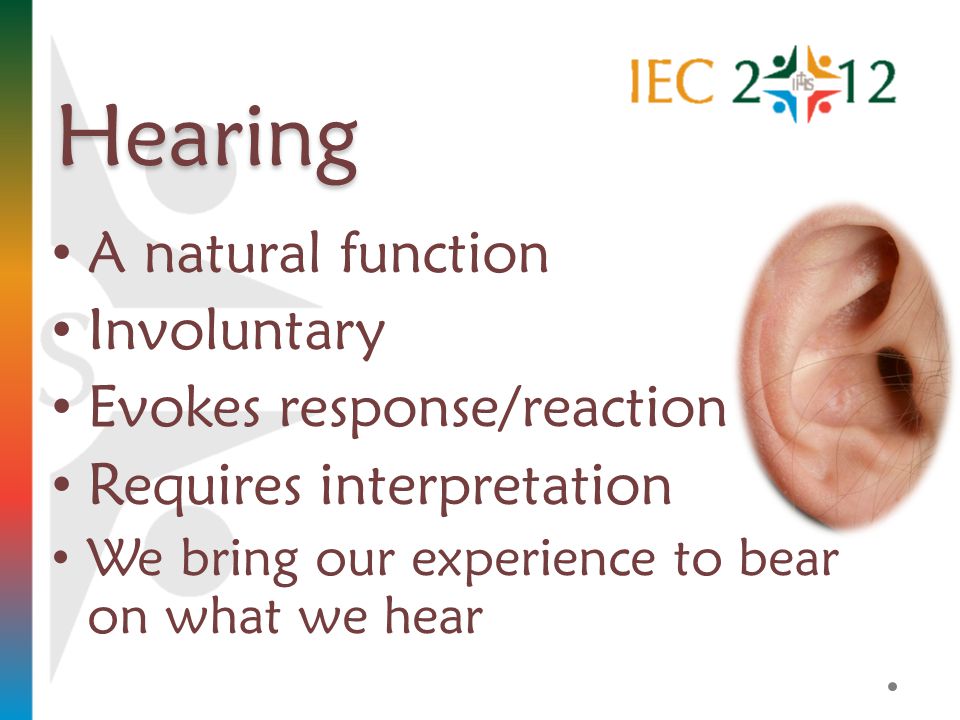 IEC 2012

Hearing

• A natural function
• Involuntary
• Evokes response/reaction
• Requires interpretation
• We bring our experience to bear on what we hear